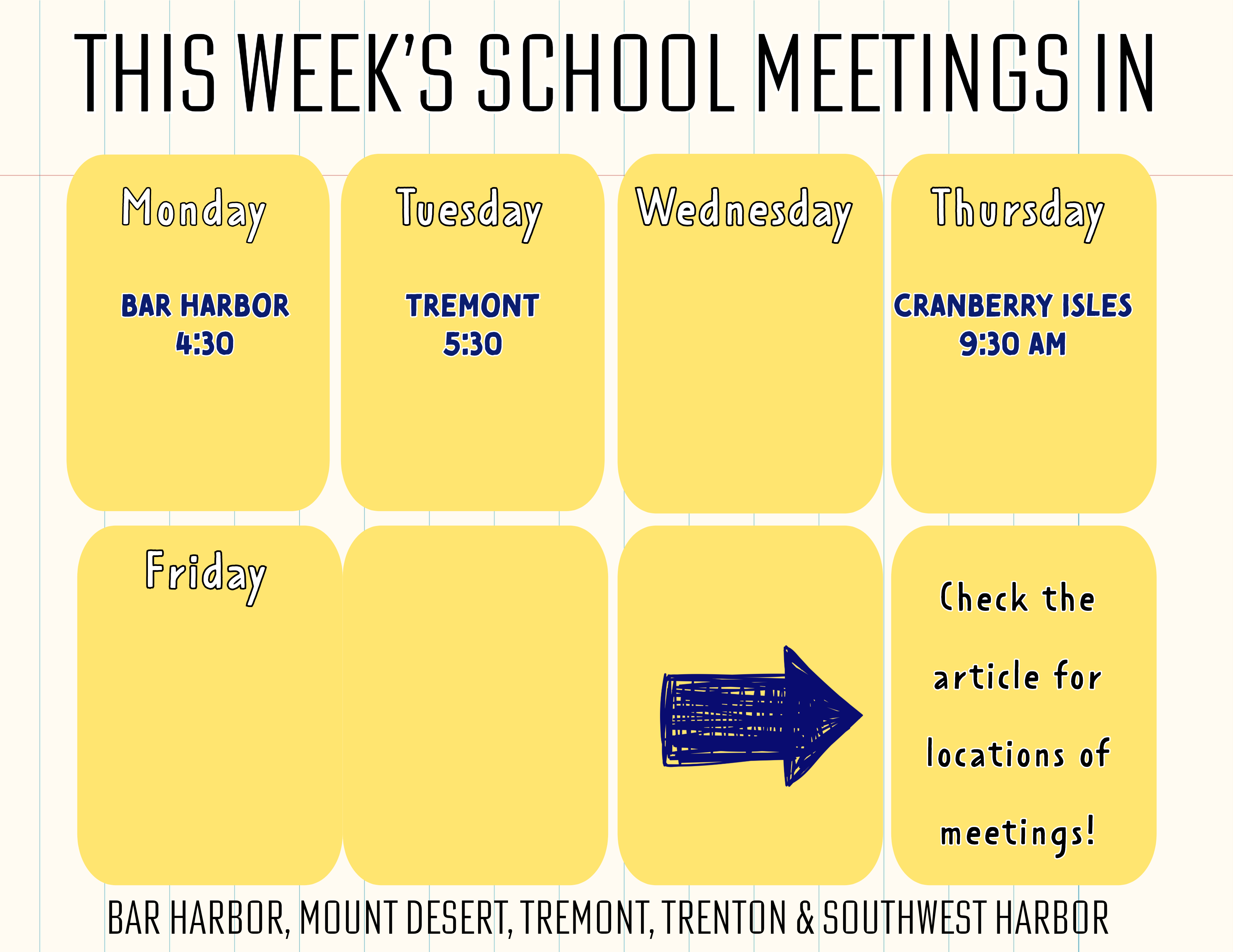 THIS WEEK'S SCHOOL MEETINGS IN

Monday

BAR HARBOR
4:30

Tuesday

TREMONT
5:30

Wednesday

Thursday

CRANBERRY ISLES
9:30 AM

Friday

Check the article for locations of meetings!

BAR HARBOR, MOUNT DESERT, TREMONT, TRENTON & SOUTHWEST HARBOR